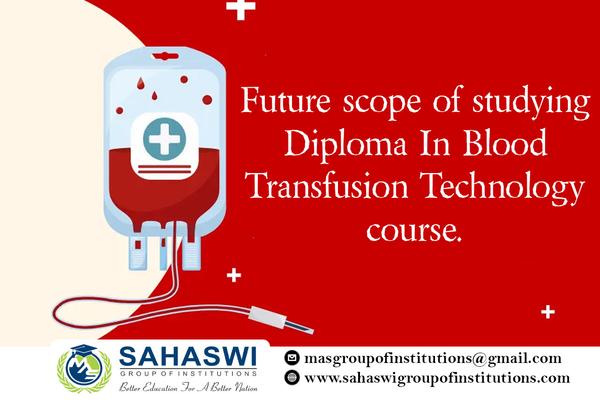 Future scope of studying Diploma In Blood Transfusion Technology course.

SAHASWI
GROUP OF INSTITUTIONS
Better Education For A Better Nation

masgroupofinstitutions@gmail.com
www.sahaswigroupofinstitutions.com